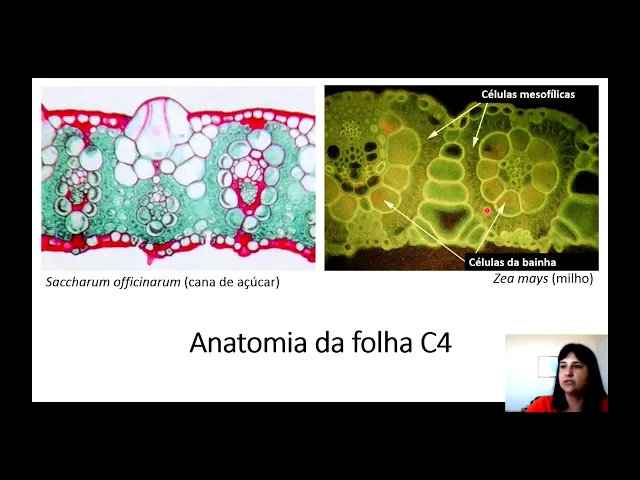 Células mesofílicas

Células da bainha

Saccharum officinarum (cana de açúcar)

Zea mays (milho)

Anatomia da folha C4